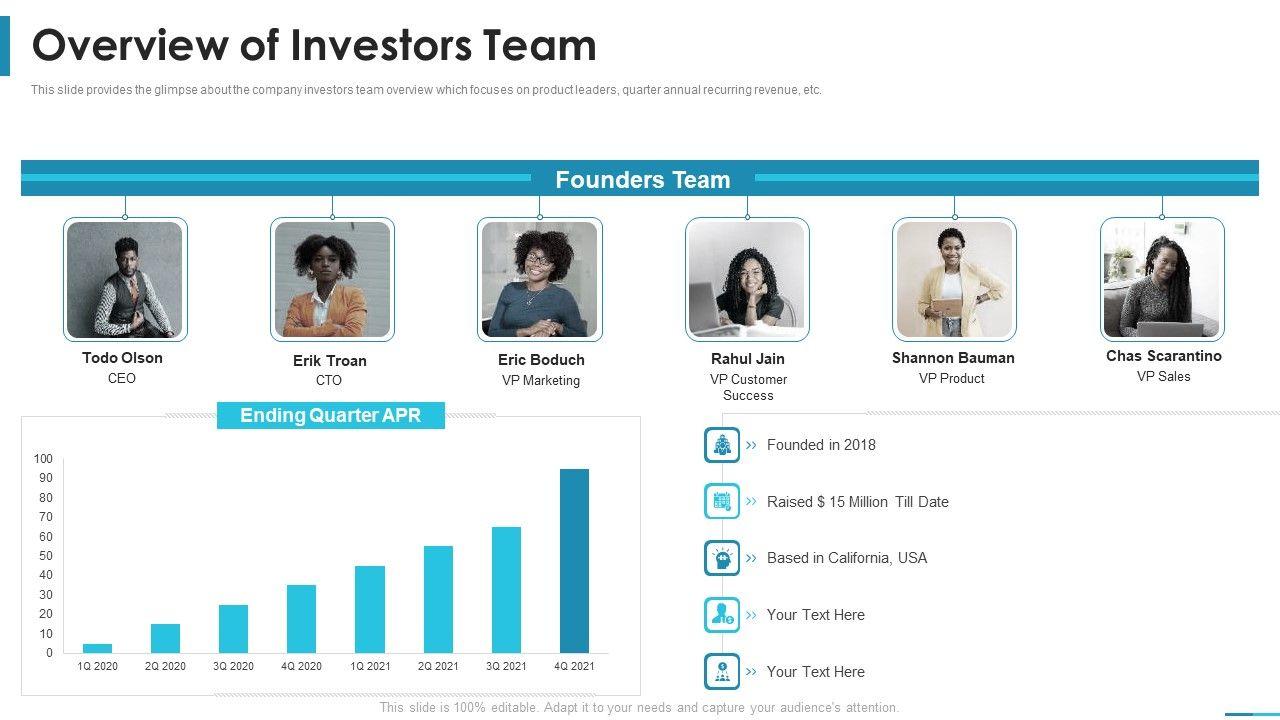 Overview of Investors Team

This slide provides the glimpse about the company investors team overview which focuses on product leaders, quarter annual recurring revenue, etc.

Founders Team

Todo Olson
CEO

Erik Troan
CTO

Eric Boduch
VP Marketing

Rahul Jain
VP Customer Success

Shannon Bauman
VP Product

Chas Scarantino
VP Sales

Ending Quarter APR

100
90
80
70
60
50
40
30
20
10
0

1Q 2020 2Q 2020 3Q 2020 4Q 2020 1Q 2021 2Q 2021 3Q 2021 4Q 2021

Founded in 2018

Raised $ 15 Million Till Date

Based in California, USA

Your Text Here

Your Text Here

This slide is 100% editable. Adapt it to your needs and capture your audience's attention.